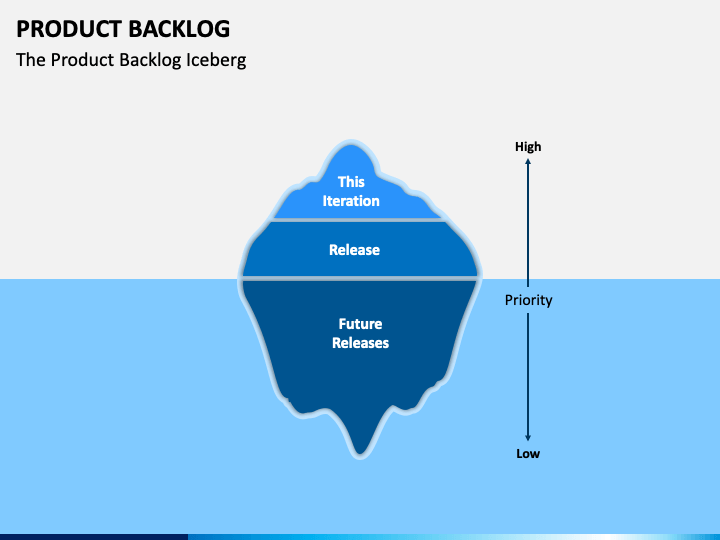 PRODUCT BACKLOG
The Product Backlog Iceberg

This Iteration

Release

Future Releases

High

Priority

Low